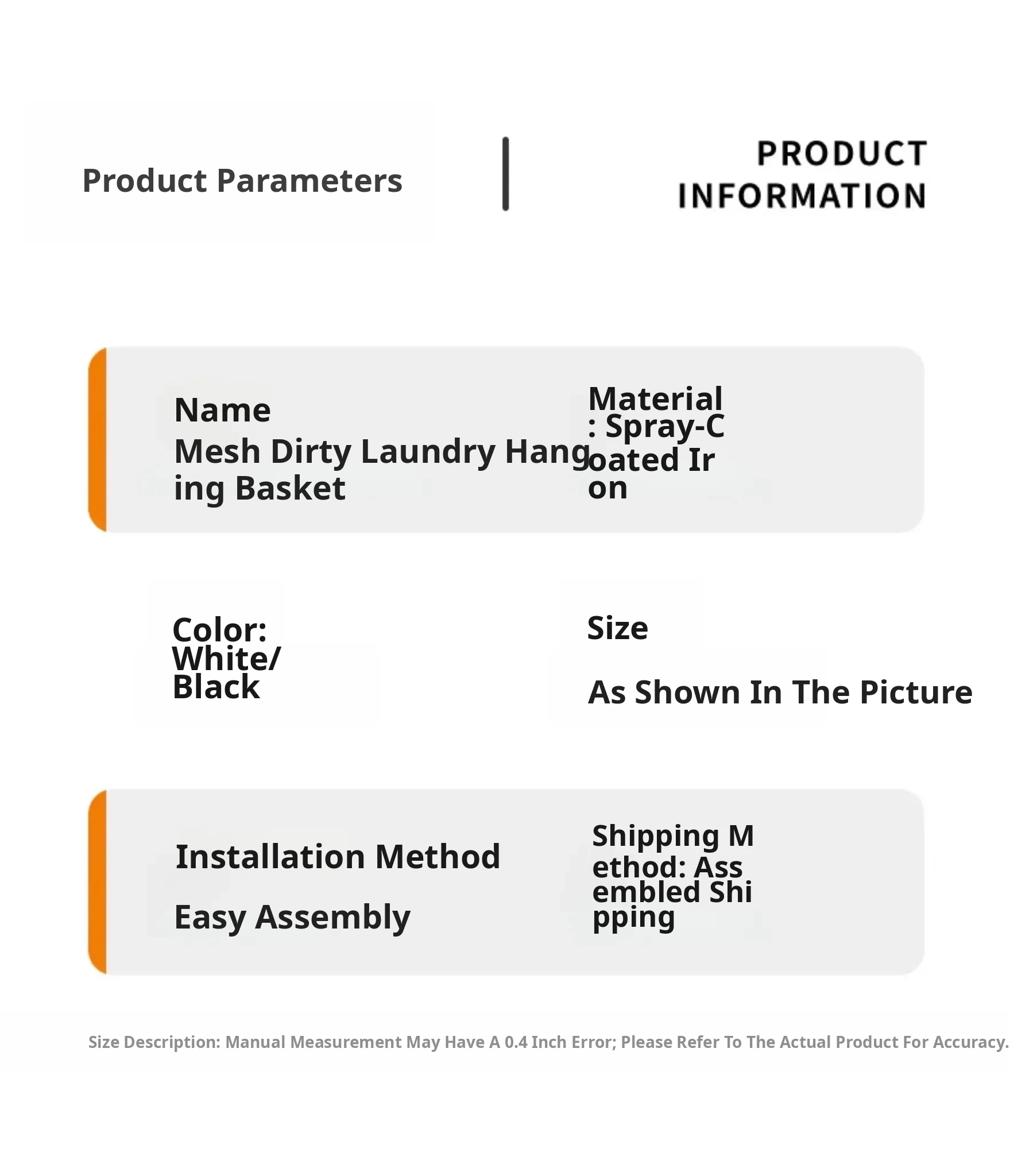 Product Parameters

PRODUCT INFORMATION

Name
Mesh Dirty Laundry Hanging Basket

Material: Spray-Coated Iron

Color: White/Black

Size

As Shown In The Picture

Installation Method

Easy Assembly

Shipping Method: Assembled Shipping

Size Description: Manual Measurement May Have A 0.4 Inch Error; Please Refer To The Actual Product For Accuracy.